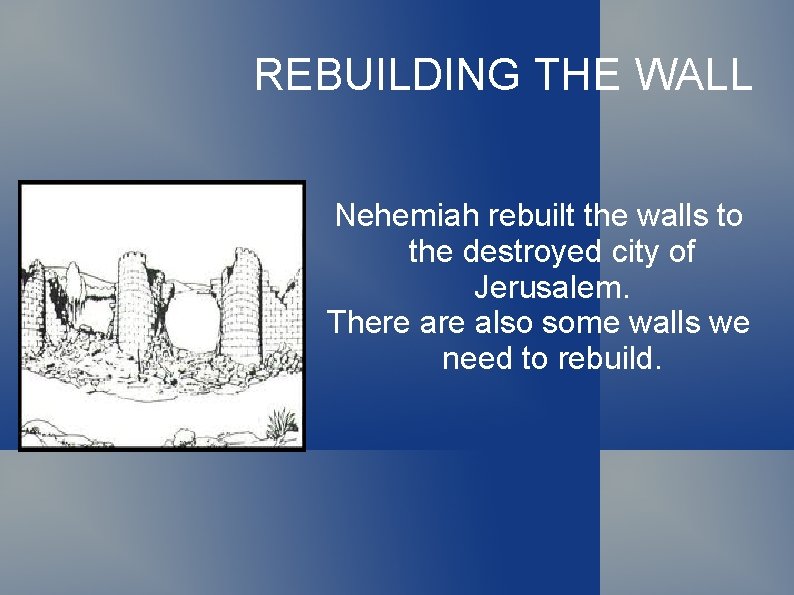 REBUILDING THE WALL

Nehemiah rebuilt the walls to the destroyed city of Jerusalem.
There are also some walls we need to rebuild.